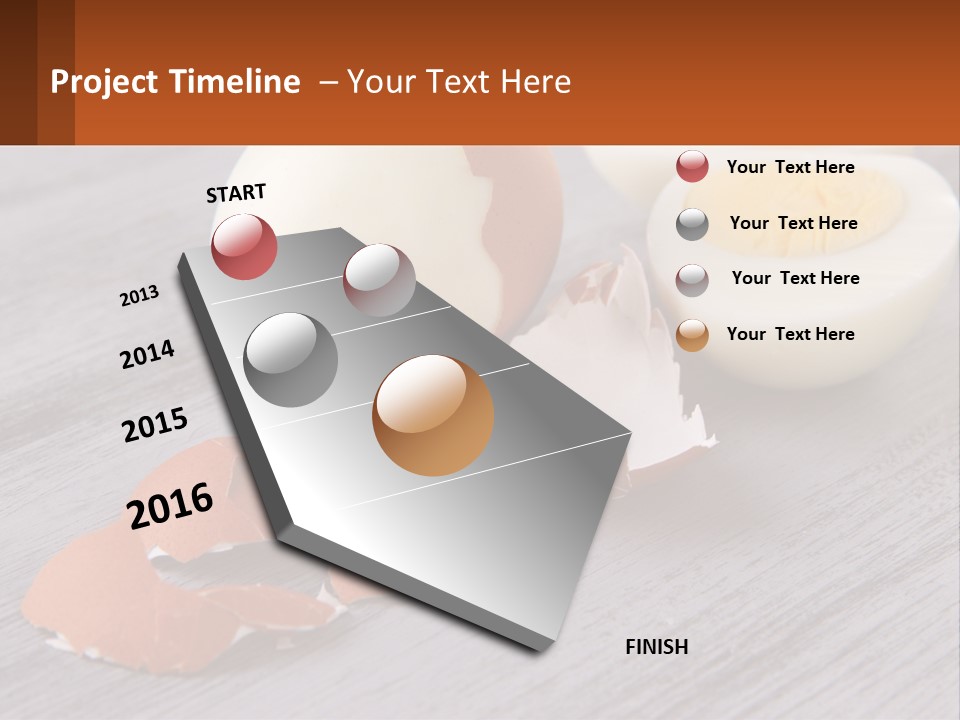 Project Timeline – Your Text Here

START

2013

2014

2015

2016

FINISH

Your Text Here

Your Text Here

Your Text Here

Your Text Here